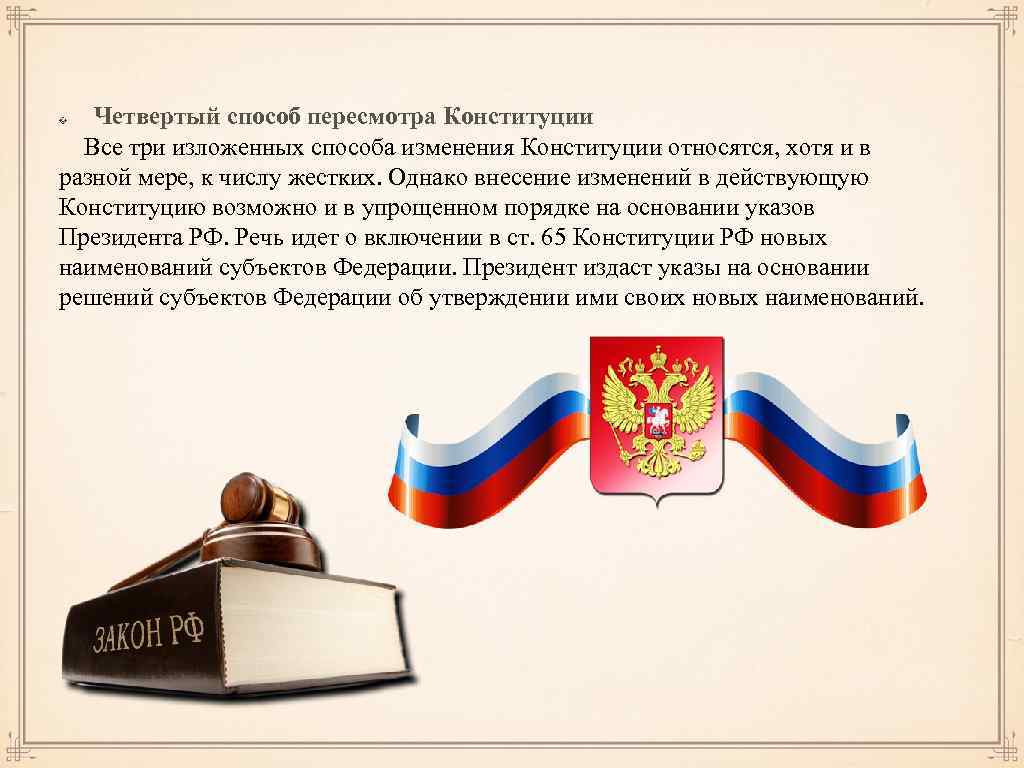 Четвертый способ пересмотра Конституции

Все три изложенных способа изменения Конституции относятся, хотя и в разной мере, к числу жестких. Однако внесение изменений в действующую Конституцию возможно и в упрощенном порядке на основании указов Президента РФ. Речь идет о включении в ст. 65 Конституции РФ новых наименований субъектов Федерации. Президент издаст указы на основании решений субъектов Федерации об утверждении ими своих новых наименований.

ЗАКОН РФ